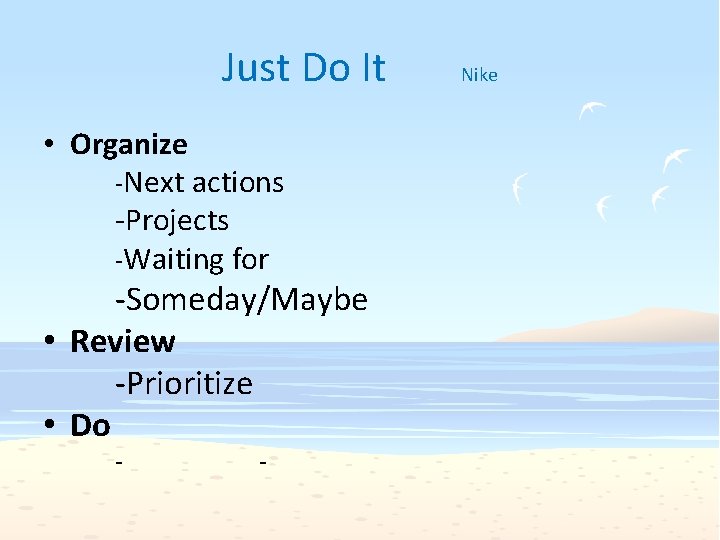 Just Do It Nike

• Organize
-Next actions
-Projects
-Waiting for
-Someday/Maybe
• Review
-Prioritize
• Do
- -